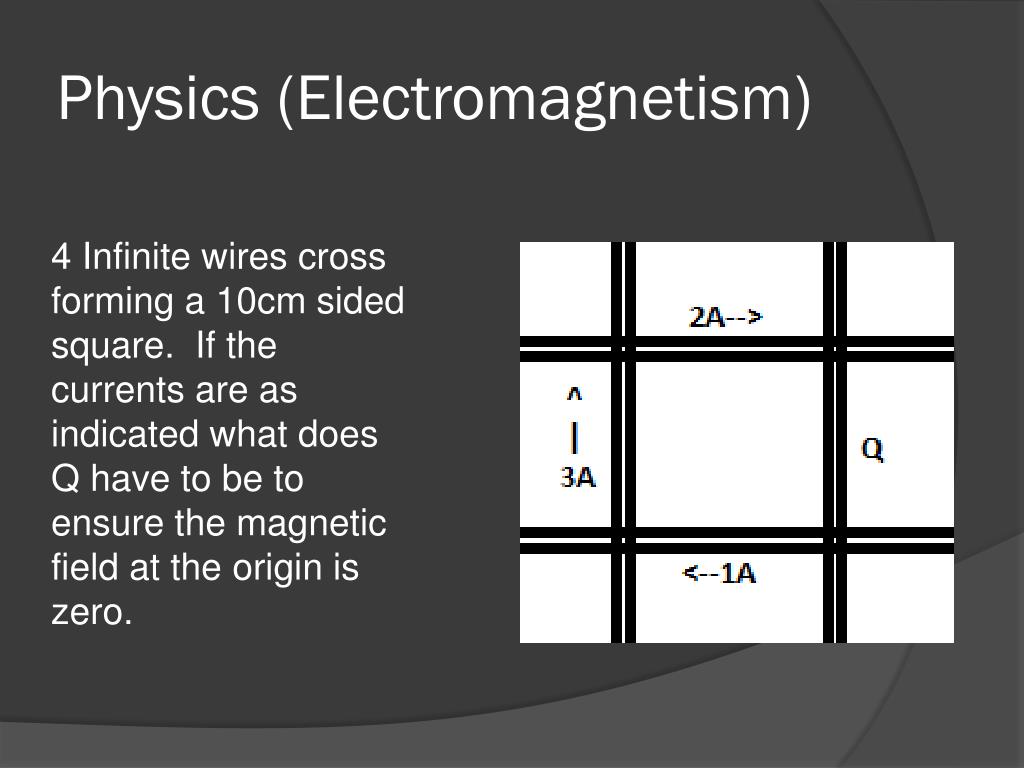 Physics (Electromagnetism)

4 Infinite wires cross forming a 10cm sided square. If the currents are as indicated what does Q have to be to ensure the magnetic field at the origin is zero.

2A-->

^
|
3A

Q

<--1A